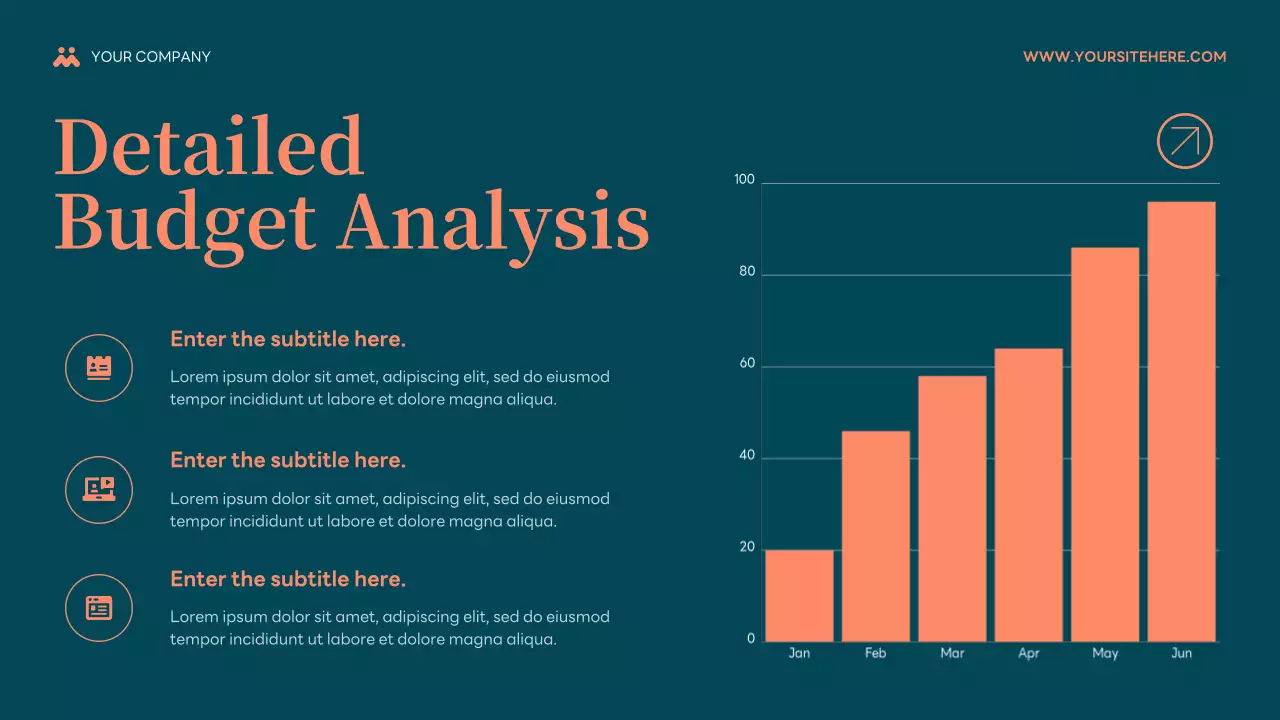 YOUR COMPANY

WWW.YOURSITEHERE.COM

Detailed Budget Analysis

Enter the subtitle here.

Lorem ipsum dolor sit amet, adipiscing elit, sed do eiusmod tempor incididunt ut labore et dolore magna aliqua.

Enter the subtitle here.

Lorem ipsum dolor sit amet, adipiscing elit, sed do eiusmod tempor incididunt ut labore et dolore magna aliqua.

Enter the subtitle here.

Lorem ipsum dolor sit amet, adipiscing elit, sed do eiusmod tempor incididunt ut labore et dolore magna aliqua.

100
80
60
40
20
0
Jan Feb Mar Apr May Jun